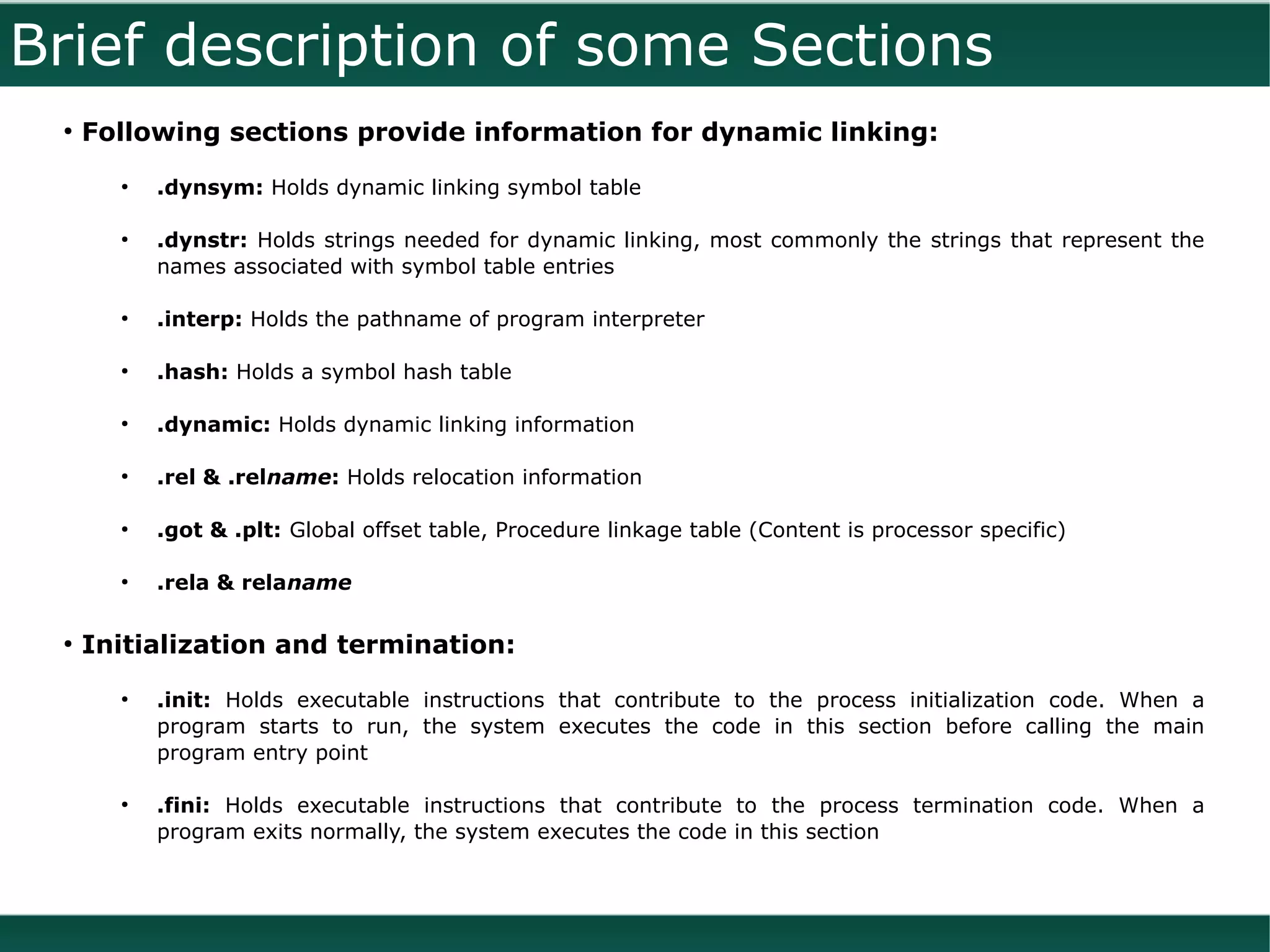 Brief description of some Sections

• Following sections provide information for dynamic linking:

• .dynsym: Holds dynamic linking symbol table

• .dynstr: Holds strings needed for dynamic linking, most commonly the strings that represent the names associated with symbol table entries

• .interp: Holds the pathname of program interpreter

• .hash: Holds a symbol hash table

• .dynamic: Holds dynamic linking information

• .rel & .relname: Holds relocation information

• .got & .plt: Global offset table, Procedure linkage table (Content is processor specific)

• .rela & relaname

• Initialization and termination:

• .init: Holds executable instructions that contribute to the process initialization code. When a program starts to run, the system executes the code in this section before calling the main program entry point

• .fini: Holds executable instructions that contribute to the process termination code. When a program exits normally, the system executes the code in this section